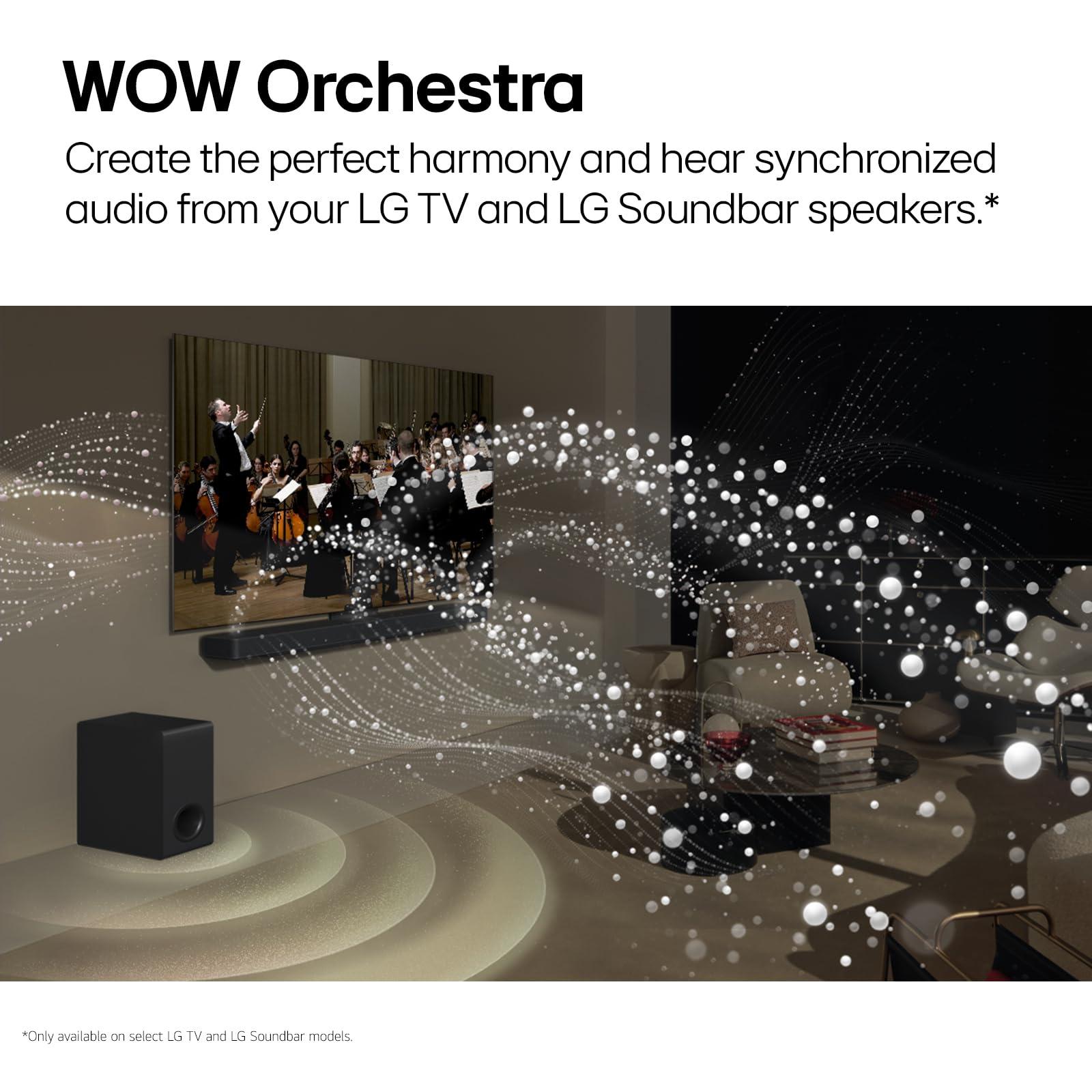 WOW Orchestra

Create the perfect harmony and hear synchronized audio from your LG TV and LG Soundbar speakers.*

*Only available on select LG TV and LG Soundbar models.